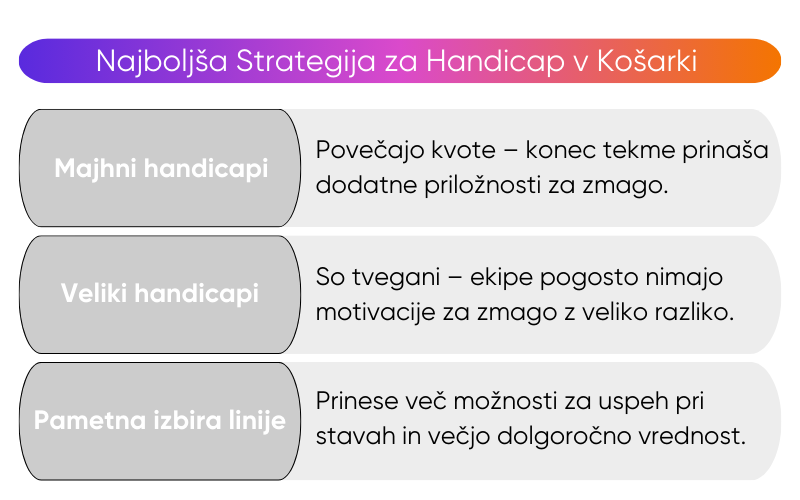 Najboljša Strategija za Handicap v Košarki

Majhni handicapi

Povečajo kvote – konec tekme prinaša dodatne priložnosti za zmago.

Veliki handicapi

So tvegani – ekipe pogosto nimajo motivacije za zmago z veliko razliko.

Pametna izbira linije

Prinese več možnosti za uspeh pri stavah in večjo dolgoročno vrednost.